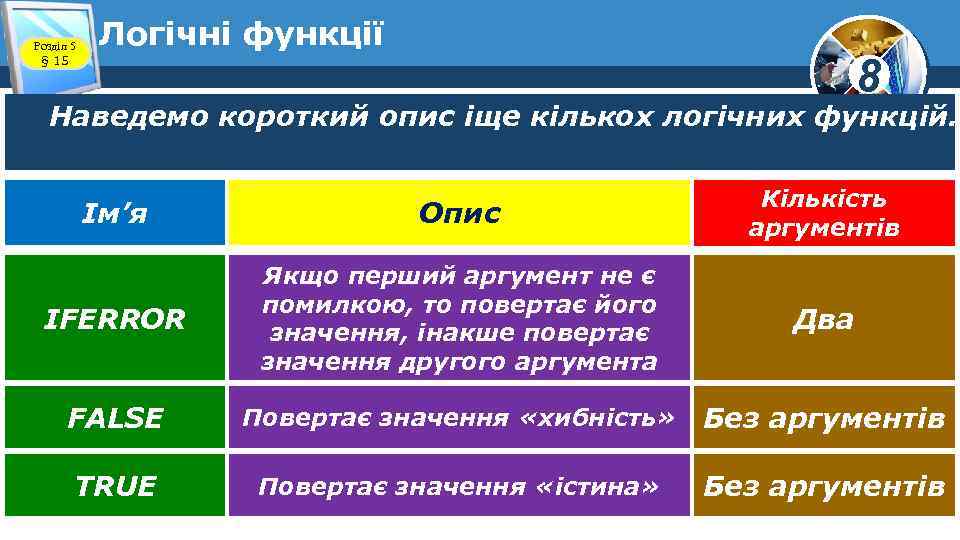 Розділ 5
§ 15

Логічні функції

8

Наведемо короткий опис іще кількох логічних функцій.

| Ім'я | Опис | Кількість аргументів |
|---|---|---|
| IFERROR | Якщо перший аргумент не є помилкою, то повертає його значення, інакше повертає значення другого аргумента | Два |
| FALSE | Повертає значення «хибність» | Без аргументів |
| TRUE | Повертає значення «істина» | Без аргументів |